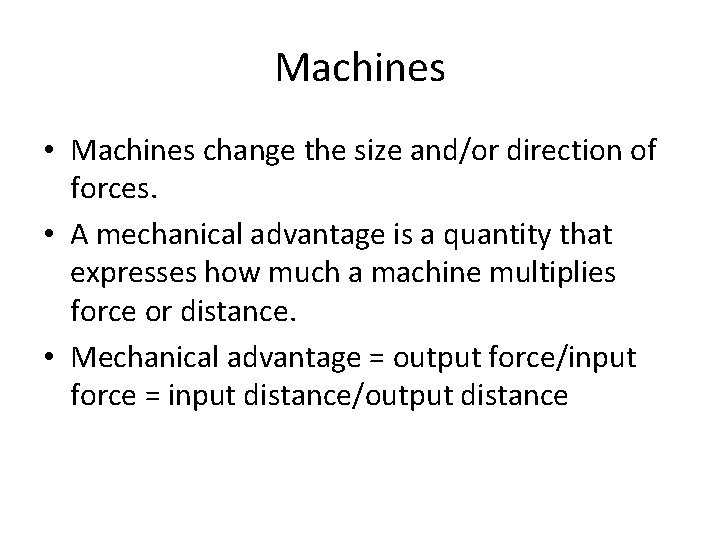 Machines

• Machines change the size and/or direction of forces.

• A mechanical advantage is a quantity that expresses how much a machine multiplies force or distance.

• Mechanical advantage = output force/input force = input distance/output distance